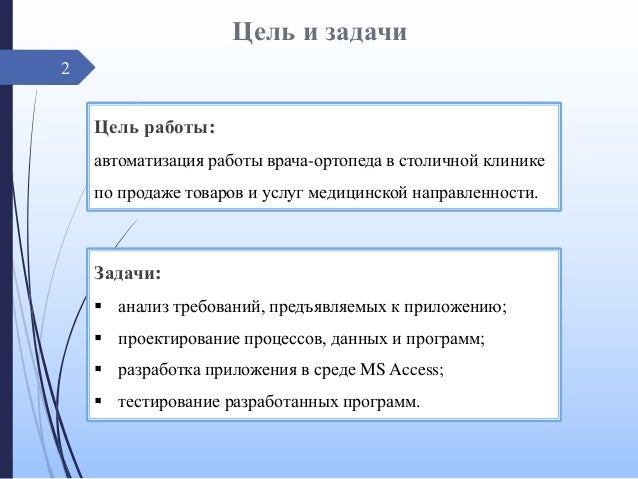 Цель и задачи

2

Цель работы:
автоматизация работы врача-ортопеда в столичной клинике по продаже товаров и услуг медицинской направленности.

Задачи:
▪ анализ требований, предъявляемых к приложению;
▪ проектирование процессов, данных и программ;
▪ разработка приложения в среде MS Access;
▪ тестирование разработанных программ.